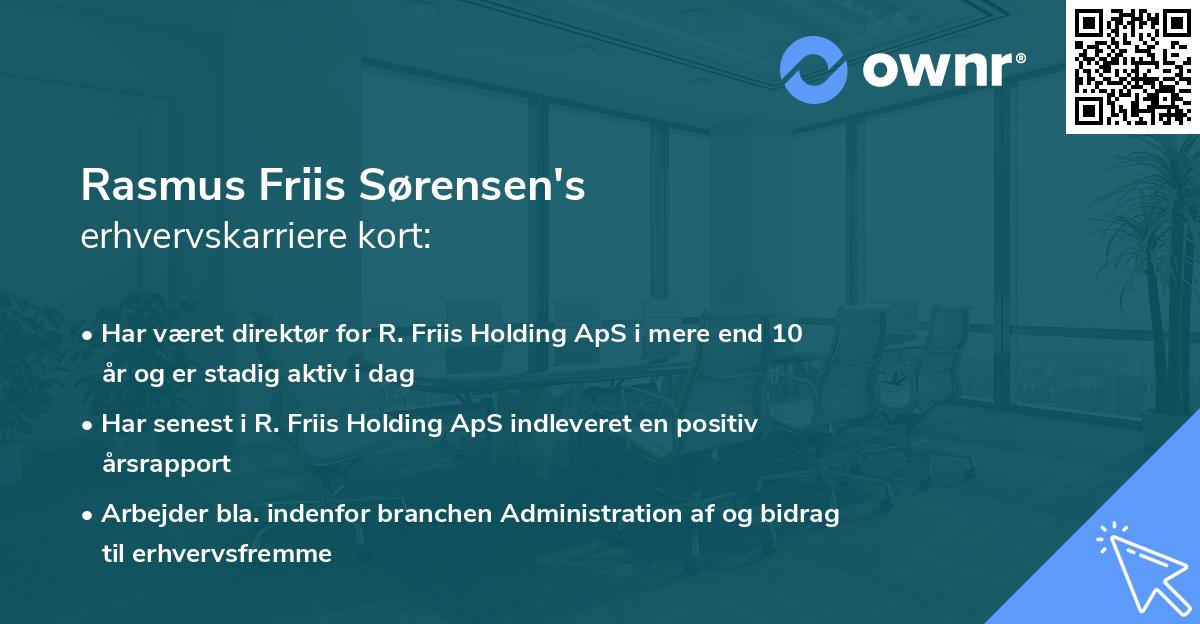 ownr®

Rasmus Friis Sørensen's
erhvervskarriere kort:

• Har været direktør for R. Friis Holding ApS i mere end 10 år og er stadig aktiv i dag

• Har senest i R. Friis Holding ApS indleveret en positiv årsrapport

• Arbejder bla. indenfor branchen Administration af og bidrag til erhvervsfremme